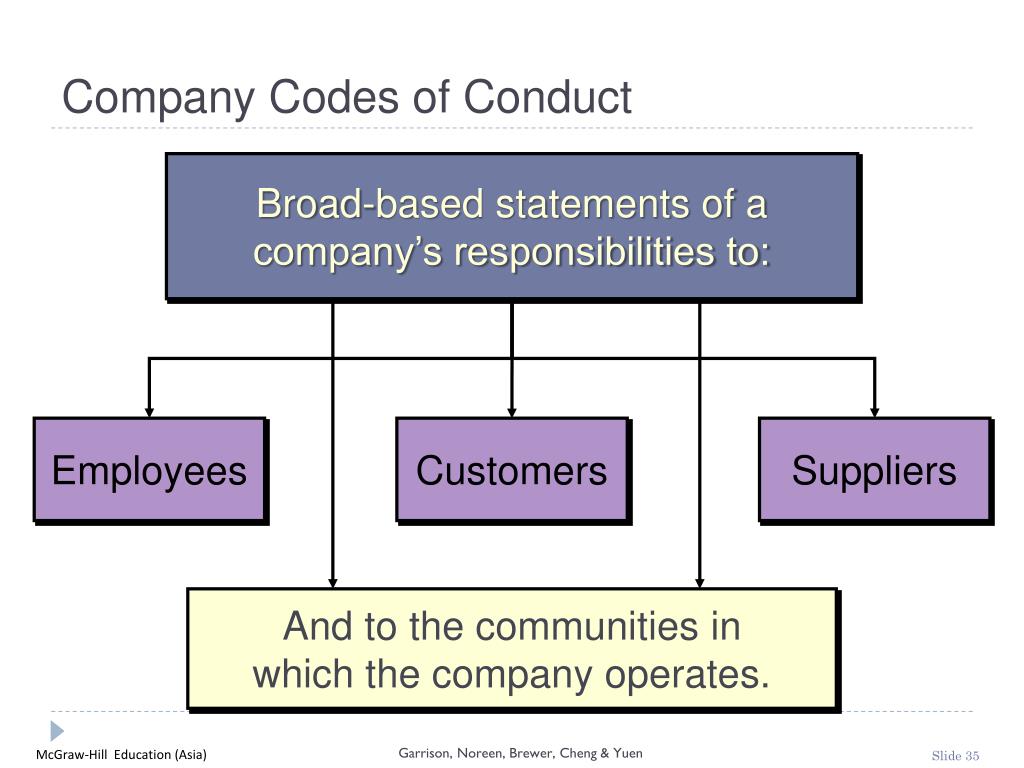 Company Codes of Conduct

Broad-based statements of a company's responsibilities to:

Employees

Customers

Suppliers

And to the communities in which the company operates.

McGraw-Hill Education (Asia)

Garrison, Noreen, Brewer, Cheng & Yuen

Slide 35